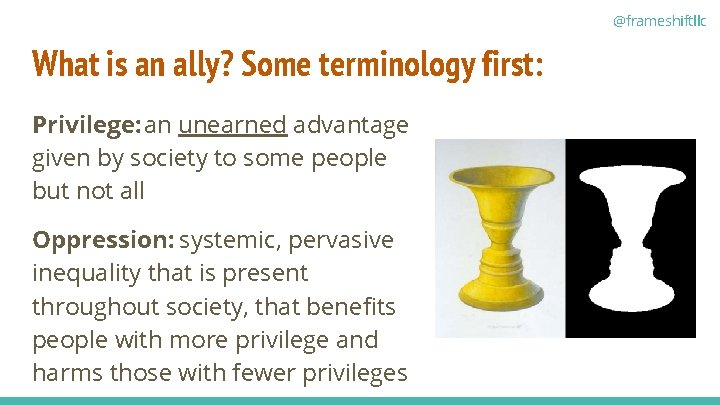 @frameshiftllc

What is an ally? Some terminology first:

Privilege: an unearned advantage given by society to some people but not all

Oppression: systemic, pervasive inequality that is present throughout society, that benefits people with more privilege and harms those with fewer privileges